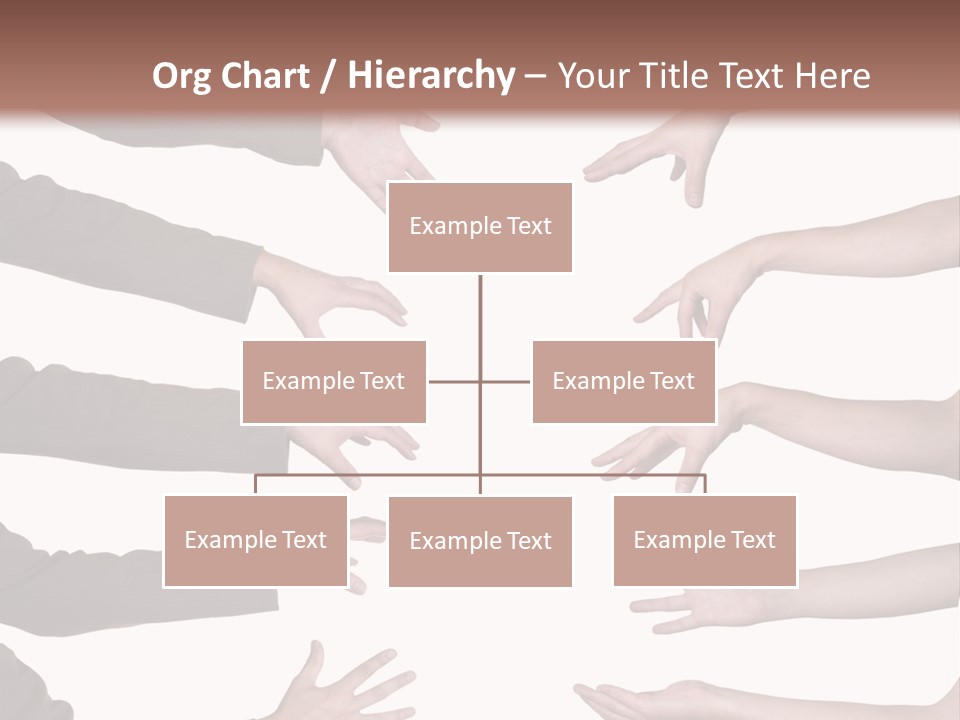 Org Chart / Hierarchy – Your Title Text Here

Example Text

Example Text

Example Text

Example Text

Example Text

Example Text